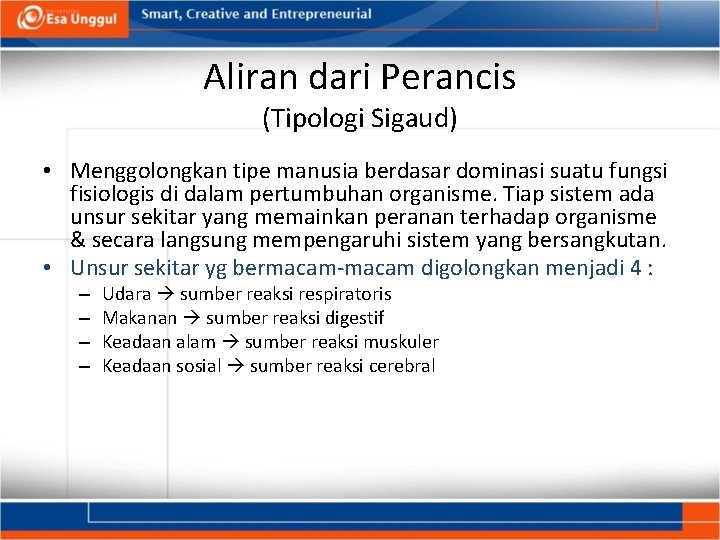 Esa Unggul Smart, Creative and Entrepreneurial

Aliran dari Perancis
(Tipologi Sigaud)

• Menggolongkan tipe manusia berdasar dominasi suatu fungsi fisiologis di dalam pertumbuhan organisme. Tiap sistem ada unsur sekitar yang memainkan peranan terhadap organisme & secara langsung mempengaruhi sistem yang bersangkutan.
• Unsur sekitar yg bermacam-macam digolongkan menjadi 4 :
– Udara → sumber reaksi respiratoris
– Makanan → sumber reaksi digestif
– Keadaan alam → sumber reaksi muskuler
– Keadaan sosial → sumber reaksi cerebral